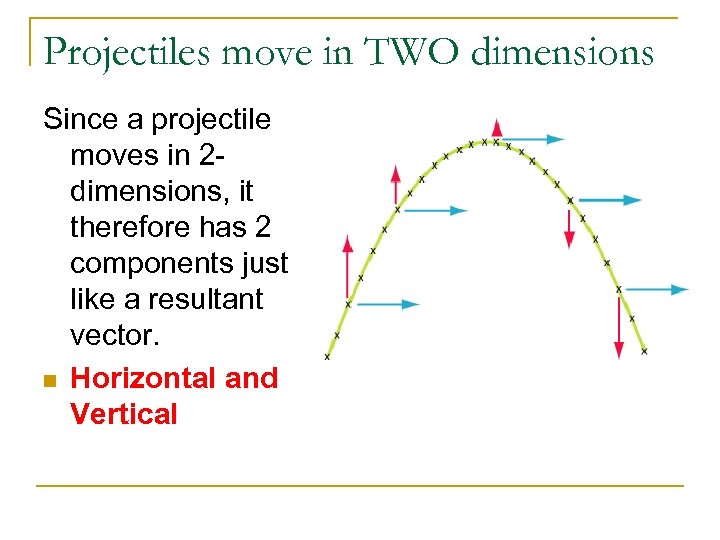 Projectiles move in TWO dimensions

Since a projectile moves in 2-dimensions, it therefore has 2 components just like a resultant vector.

Horizontal and Vertical